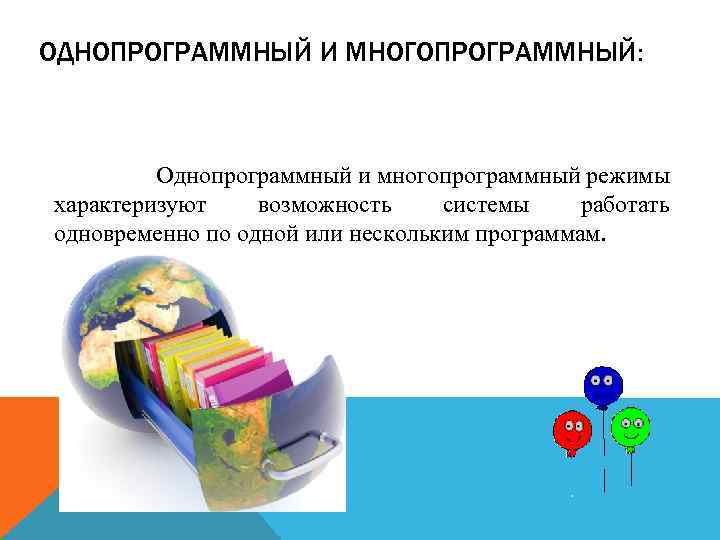 ОДНОПРОГРАММНЫЙ И МНОГОПРОГРАММНЫЙ:

Однопрограммный и многопрограммный режимы характеризуют возможность системы работать одновременно по одной или нескольким программам.